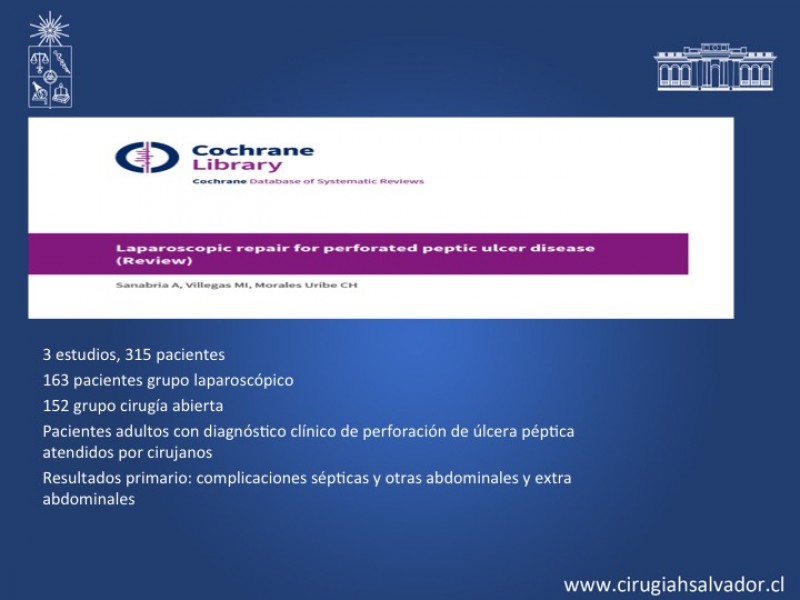 Cochrane Library

Cochrane Database of Systematic Reviews

Laparoscopic repair for perforated peptic ulcer disease (Review)

Sanabria A, Villegas MI, Morales Uribe CH

3 estudios, 315 pacientes

163 pacientes grupo laparoscópico

152 grupo cirugía abierta

Pacientes adultos con diagnóstico clínico de perforación de úlcera péptica atendidos por cirujanos

Resultados primario: complicaciones sépticas y otras abdominales y extra abdominales

www.cirugiahsalvador.cl